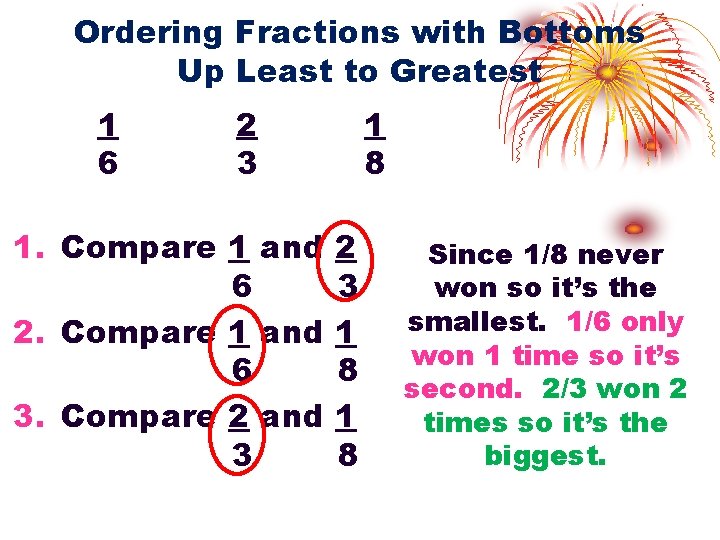 Ordering Fractions with Bottoms Up Least to Greatest

$\frac{1}{6}$ $\frac{2}{3}$ $\frac{1}{8}$

1. Compare $\frac{1}{6}$ and $\frac{2}{3}$
2. Compare $\frac{1}{6}$ and $\frac{1}{8}$
3. Compare $\frac{2}{3}$ and $\frac{1}{8}$

Since 1/8 never won so it's the smallest. 1/6 only won 1 time so it's second. 2/3 won 2 times so it's the biggest.